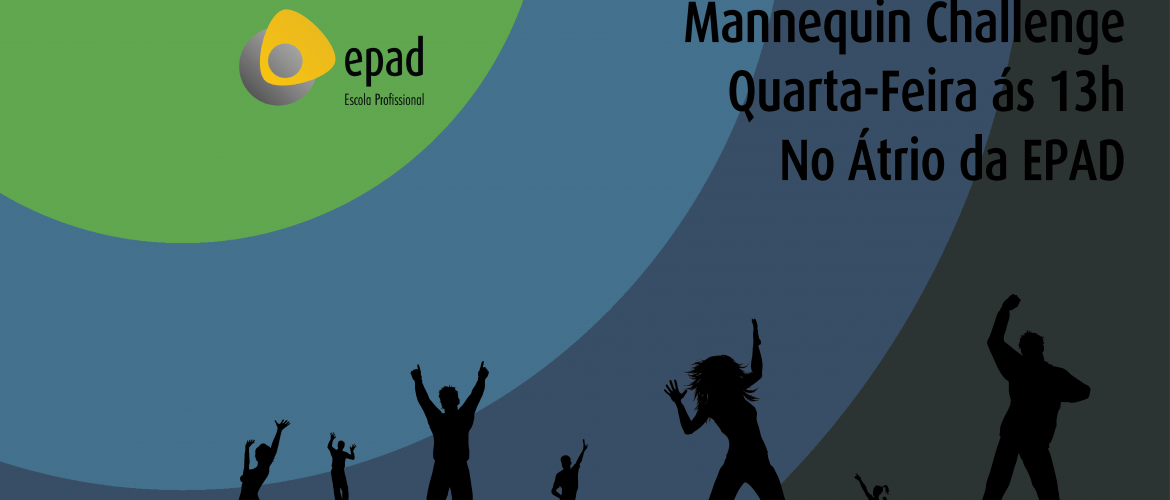 epad
Escola Profissional

Mannequin Challenge
Quarta-Feira ás 13h
No Átrio da EPAD